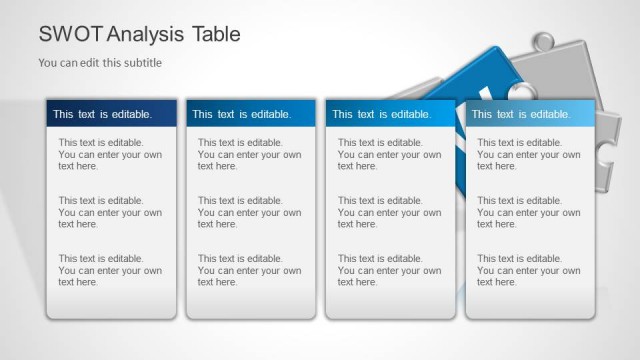 SWOT Analysis Table

You can edit this subtitle

This text is editable.

This text is editable. You can enter your own text here.

This text is editable. You can enter your own text here.

This text is editable. You can enter your own text here.

This text is editable.

This text is editable. You can enter your own text here.

This text is editable. You can enter your own text here.

This text is editable. You can enter your own text here.

This text is editable.

This text is editable. You can enter your own text here.

This text is editable. You can enter your own text here.

This text is editable. You can enter your own text here.

This text is editable.

This text is editable. You can enter your own text here.

This text is editable. You can enter your own text here.

This text is editable. You can enter your own text here.